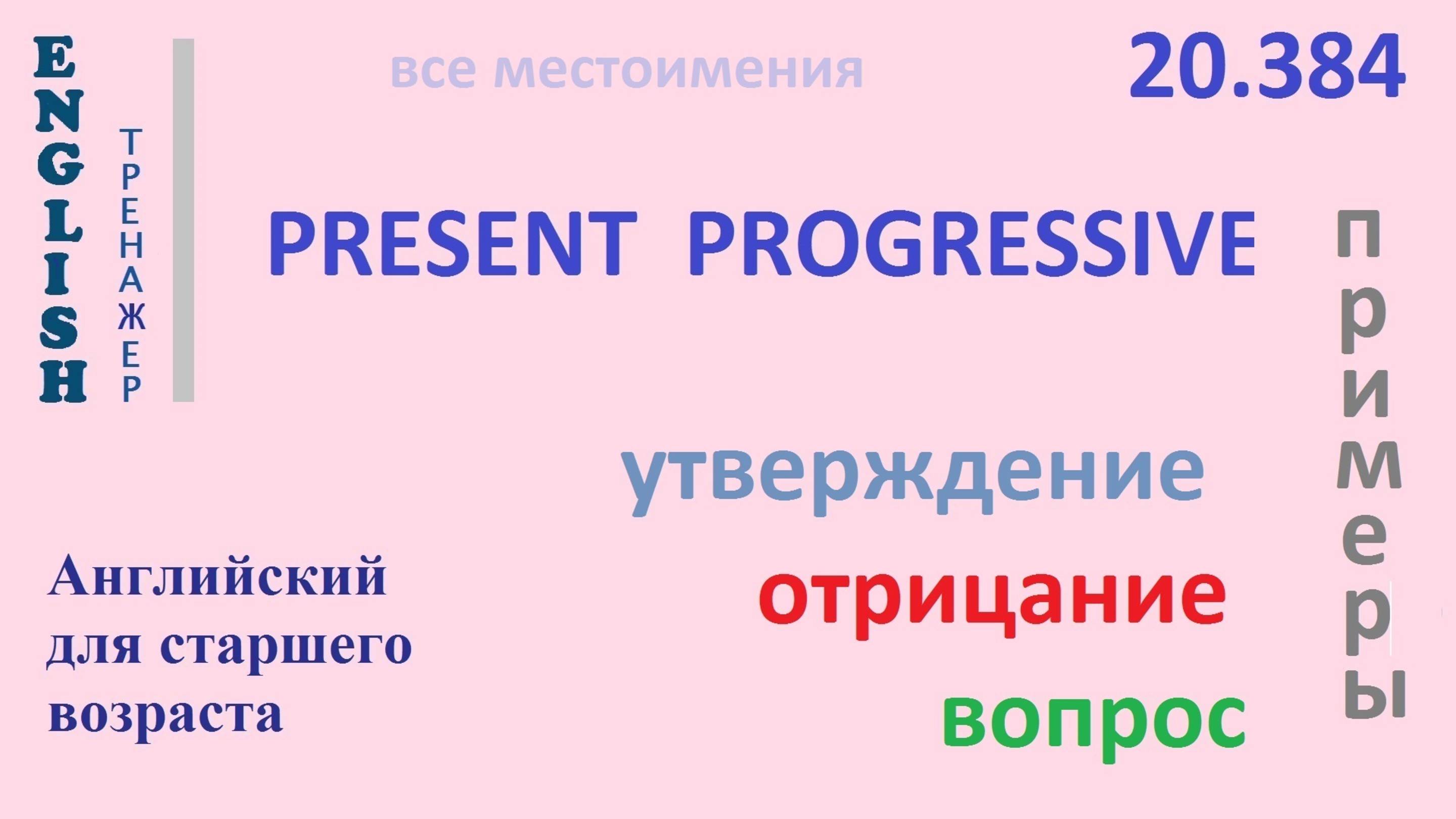 ENGLISH
ТРЕНАЖЕР

все местоимения

20.384

PRESENT PROGRESSIVE

примеры

утверждение

отрицание

вопрос

Английский для старшего возраста